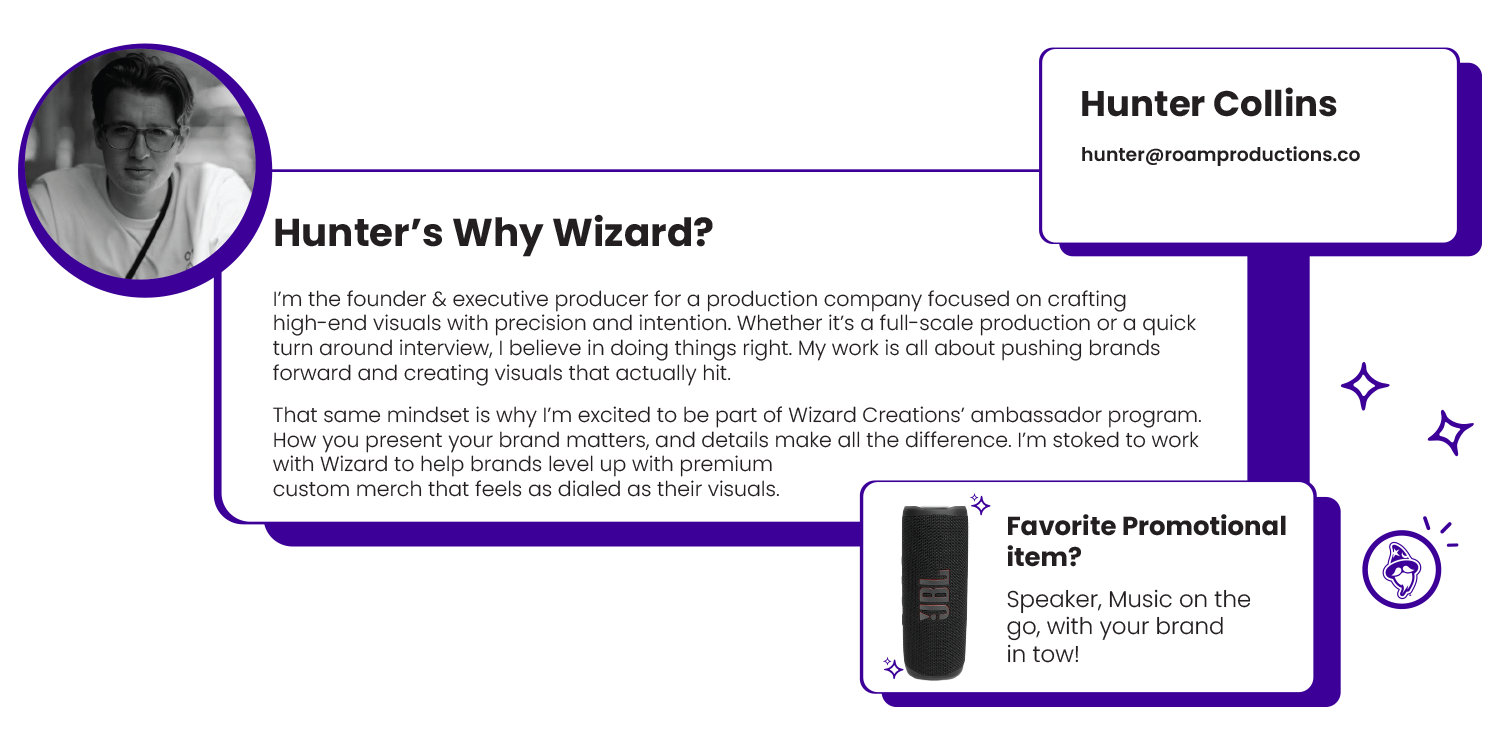 Hunter Collins

hunter@roamproductions.co

Hunter's Why Wizard?

I'm the founder & executive producer for a production company focused on crafting high-end visuals with precision and intention. Whether it's a full-scale production or a quick turn around interview, I believe in doing things right. My work is all about pushing brands forward and creating visuals that actually hit.

That same mindset is why I'm excited to be part of Wizard Creations' ambassador program. How you present your brand matters, and details make all the difference. I'm stoked to work with Wizard to help brands level up with premium custom merch that feels as dialed as their visuals.

JBL

Favorite Promotional item?

Speaker, Music on the go, with your brand in tow!